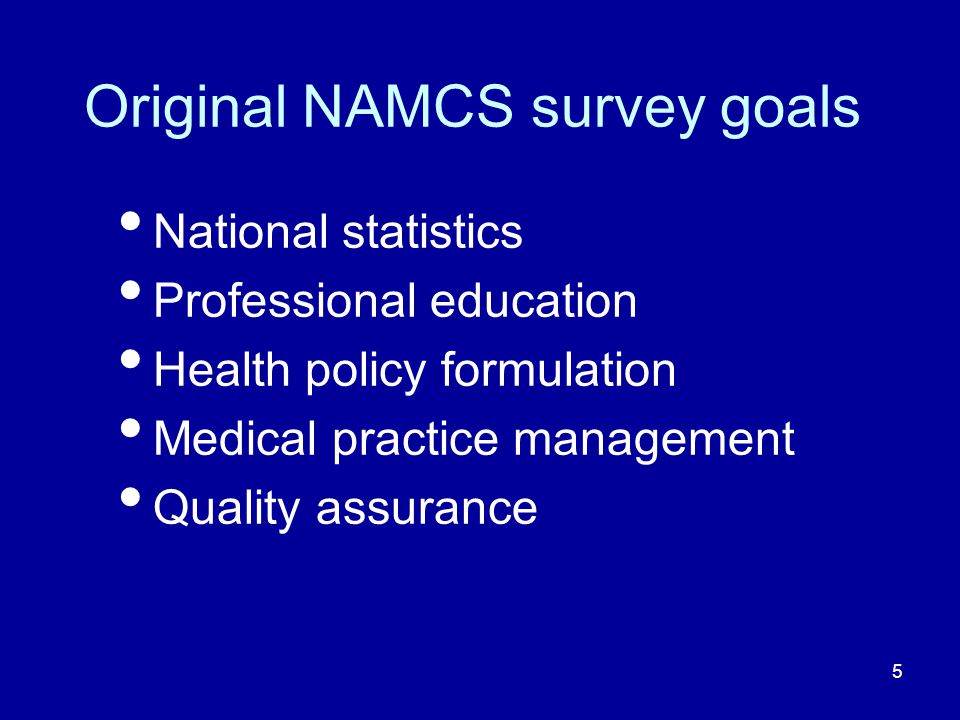 Original NAMCS survey goals

• National statistics
• Professional education
• Health policy formulation
• Medical practice management
• Quality assurance

5